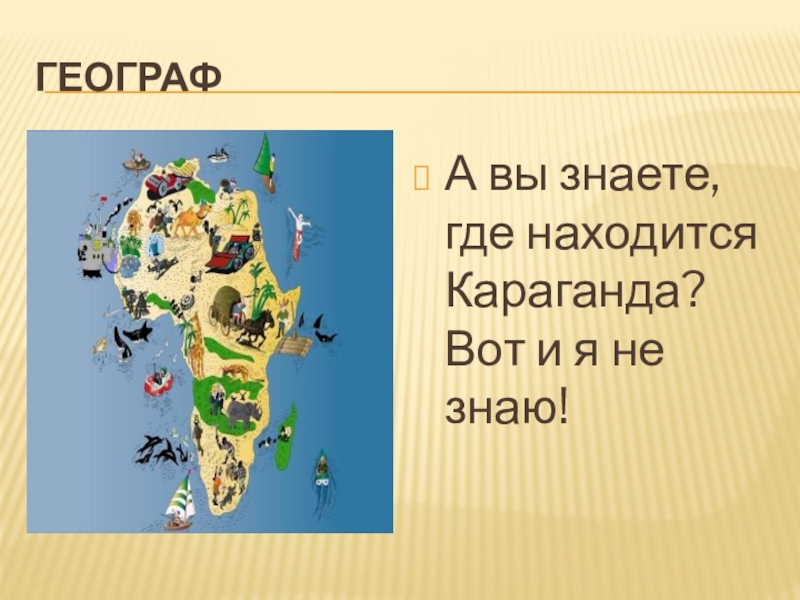 ГЕОГРАФ

А вы знаете, где находится Караганда? Вот и я не знаю!